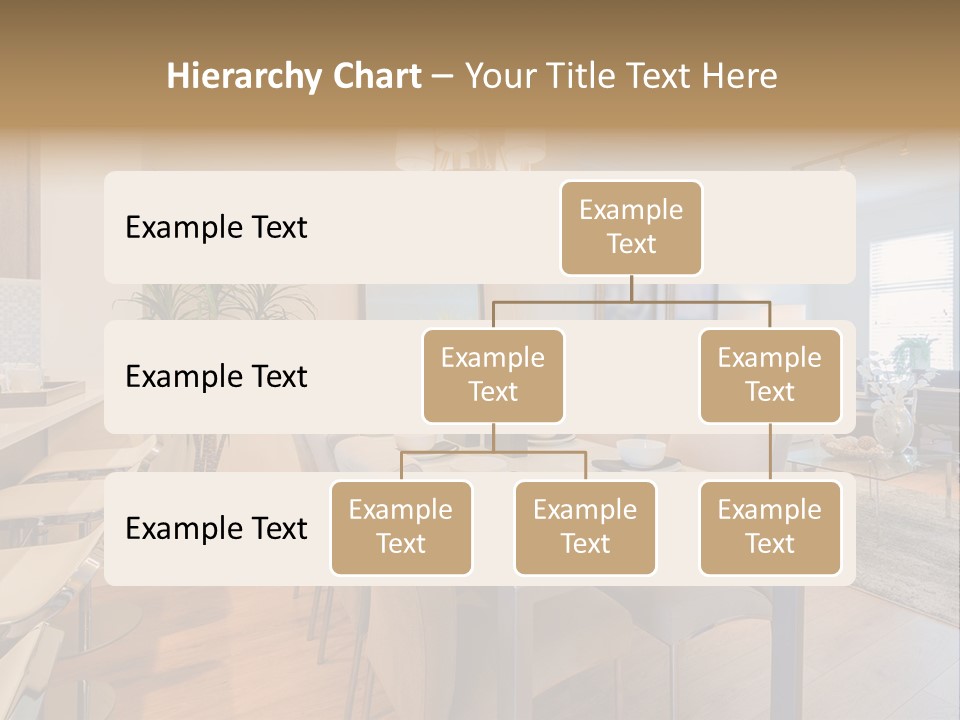 Hierarchy Chart – Your Title Text Here

Example Text

Example Text

Example Text

Example Text

Example Text

Example Text

Example Text

Example Text

Example Text